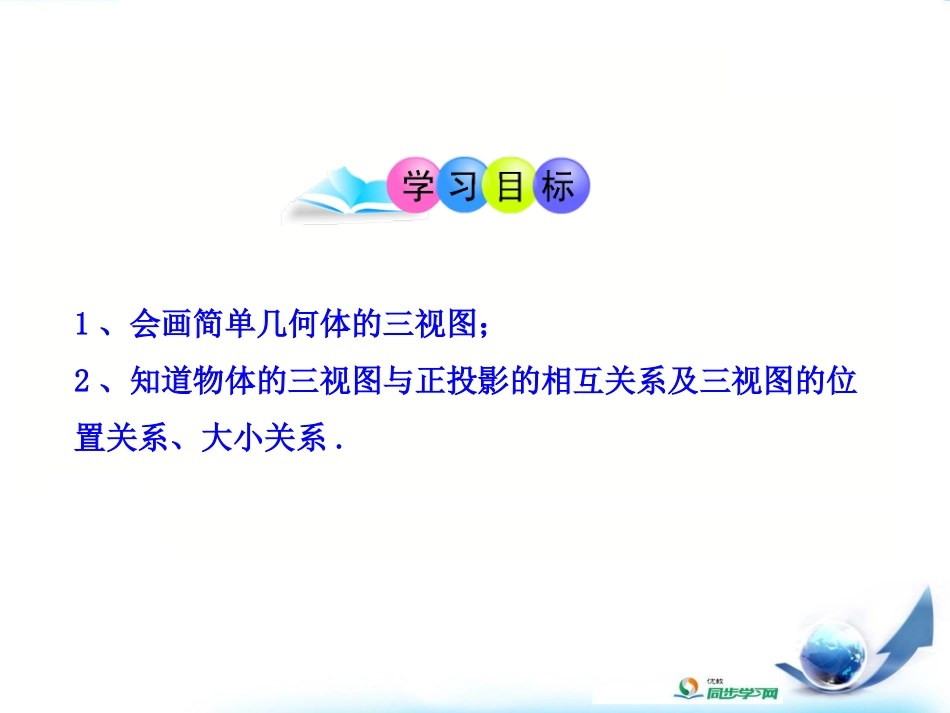 学习目标

1、会画简单几何体的三视图；

2、知道物体的三视图与正投影的相互关系及三视图的位置关系、大小关系.

优教
同步学习网